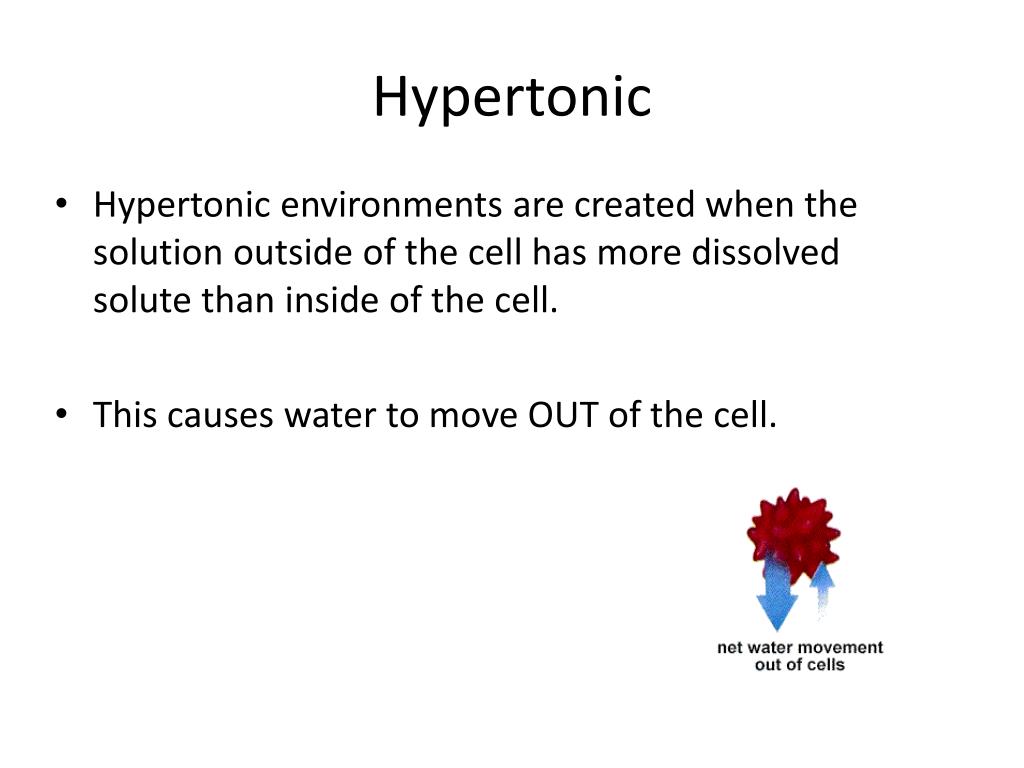 Hypertonic

• Hypertonic environments are created when the solution outside of the cell has more dissolved solute than inside of the cell.

• This causes water to move OUT of the cell.

net water movement out of cells